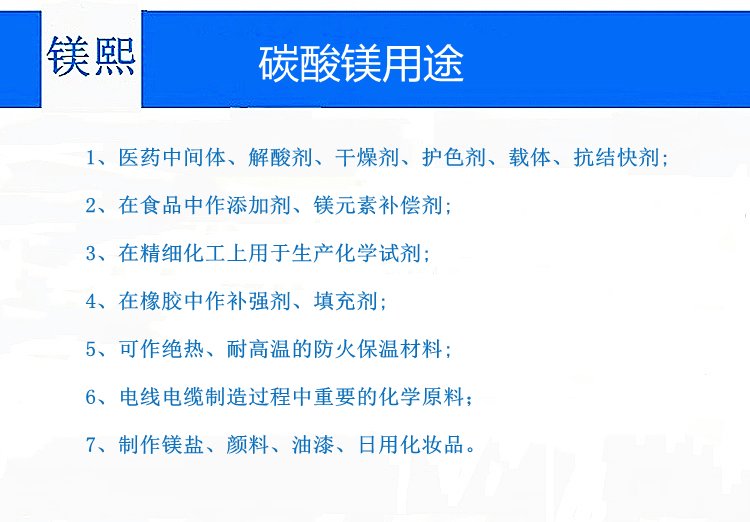 镁熙

碳酸镁用途

1、医药中间体、解酸剂、干燥剂、护色剂、载体、抗结快剂；

2、在食品中作添加剂、镁元素补偿剂；

3、在精细化工上用于生产化学试剂；

4、在橡胶中作补强剂、填充剂；

5、可作绝热、耐高温的防火保温材料；

6、电线电缆制造过程中重要的化学原料；

7、制作镁盐、颜料、油漆、日用化妆品。